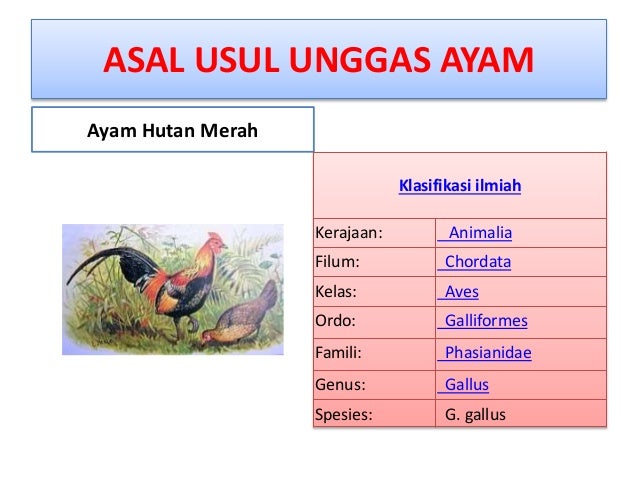 ASAL USUL UNGGAS AYAM

Ayam Hutan Merah

| Klasifikasi ilmiah | |
|---|---|
| Kerajaan: | Animalia |
| Filum: | Chordata |
| Kelas: | Aves |
| Ordo: | Galliformes |
| Famili: | Phasianidae |
| Genus: | Gallus |
| Spesies: | G. gallus |